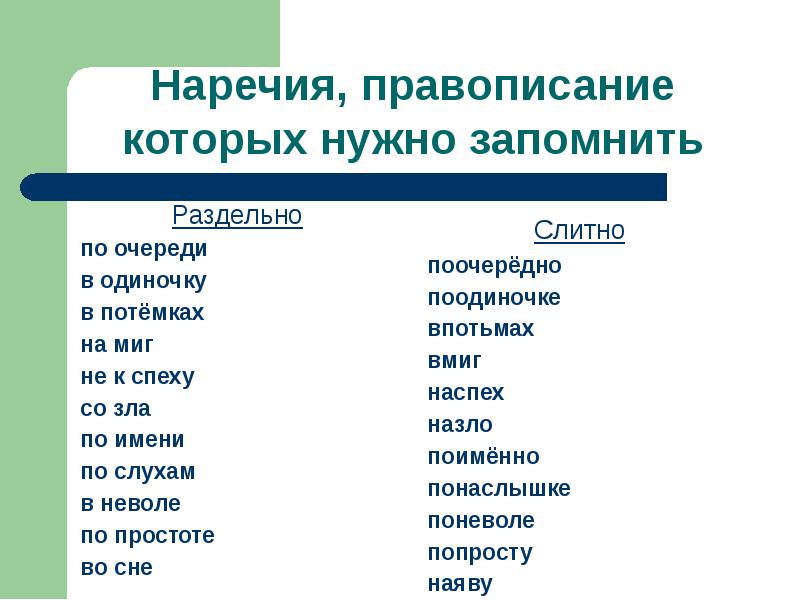 Наречия, правописание которых нужно запомнить

Раздельно
по очереди
в одиночку
в потёмках
на миг
не к спеху
со зла
по имени
по слухам
в неволе
по простоте
во сне

Слитно
поочерёдно
поодиночке
впотьмах
вмиг
наспех
назло
поимённо
понаслышке
поневоле
попросту
наяву